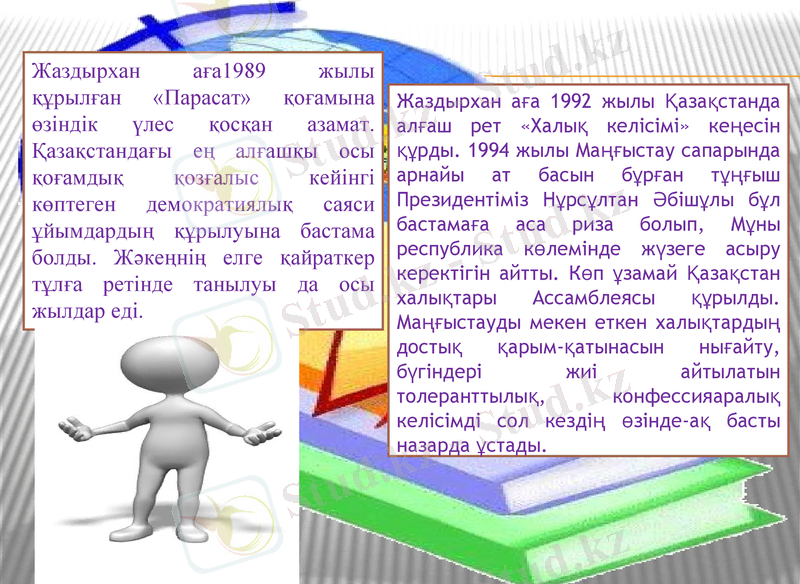 Жаздырхан аға1989 жылы құрылған «Парасат» қоғамына өзіндік үлес қосқан азамат. Қазақстандағы ең алғашқы осы қоғамдық қозғалыс кейінгі көптеген демократиялық саяси ұйымдардың құрылуына бастама болды. Жәкеңнің елге қайраткер тұлға ретінде танылуы да осы жылдар еді.

Жаздырхан аға 1992 жылы Қазақстанда алғаш рет «Халық келісімі» кеңесін құрды. 1994 жылы Маңғыстау сапарында арнайы ат басын бұрған тұңғыш Президентіміз Нұрсұлтан Әбішұлы бұл бастамаға аса риза болып, Мұны республика көлемінде жүзеге асыру керектігін айтты. Көп ұзамай Қазақстан халықтары Ассамблеясы құрылды. Маңғыстауды мекен еткен халықтардың достық қарым-қатынасын нығайту, бүгіндері жиі айтылатын толеранттылық, конфессияаралық келісімді сол кездің өзінде-ақ басты назарда ұстады.

Stud.kz